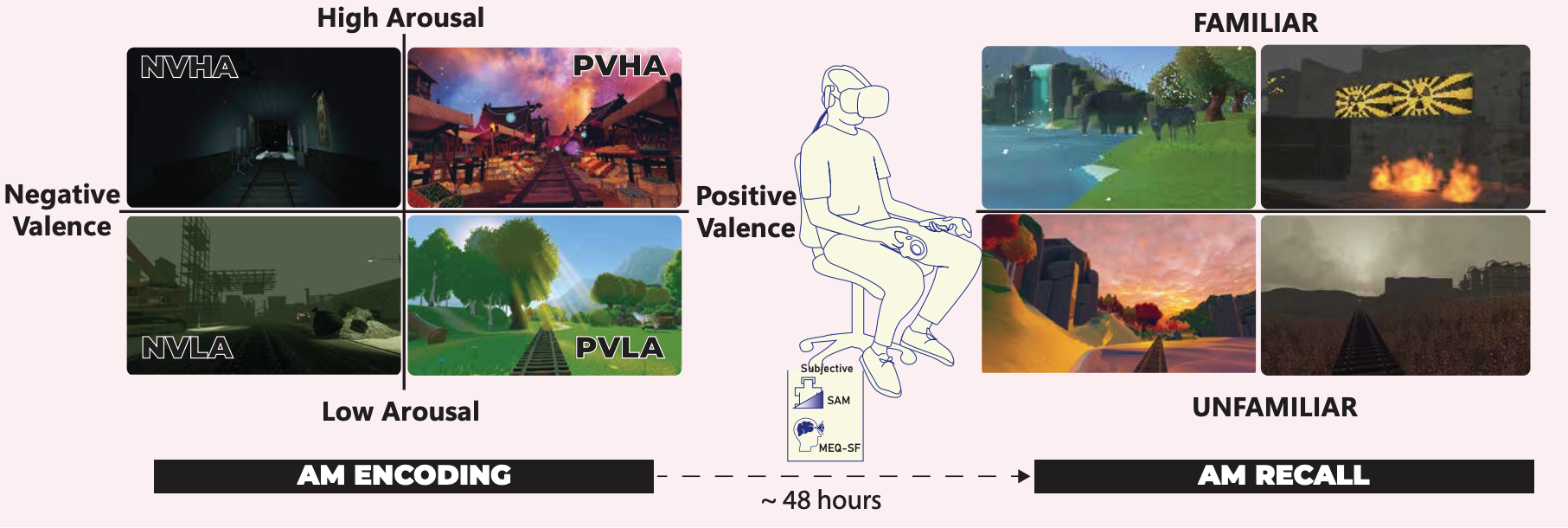 High Arousal

NVHA

PVHA

Negative Valence

Positive Valence

NVLA

PVLA

Low Arousal

Subjective

SAM

MEQ-SF

FAMILIAR

UNFAMILIAR

AM ENCODING

~ 48 hours

AM RECALL